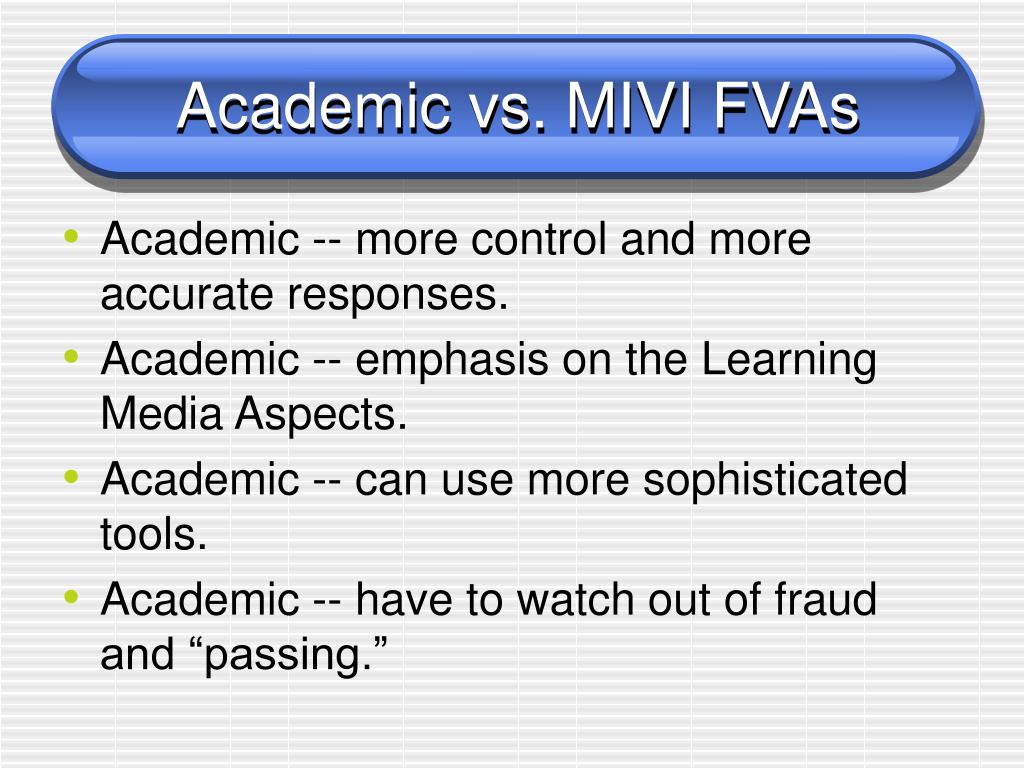 Academic vs. MIVI FVAs

• Academic -- more control and more accurate responses.
• Academic -- emphasis on the Learning Media Aspects.
• Academic -- can use more sophisticated tools.
• Academic -- have to watch out of fraud and “passing.”